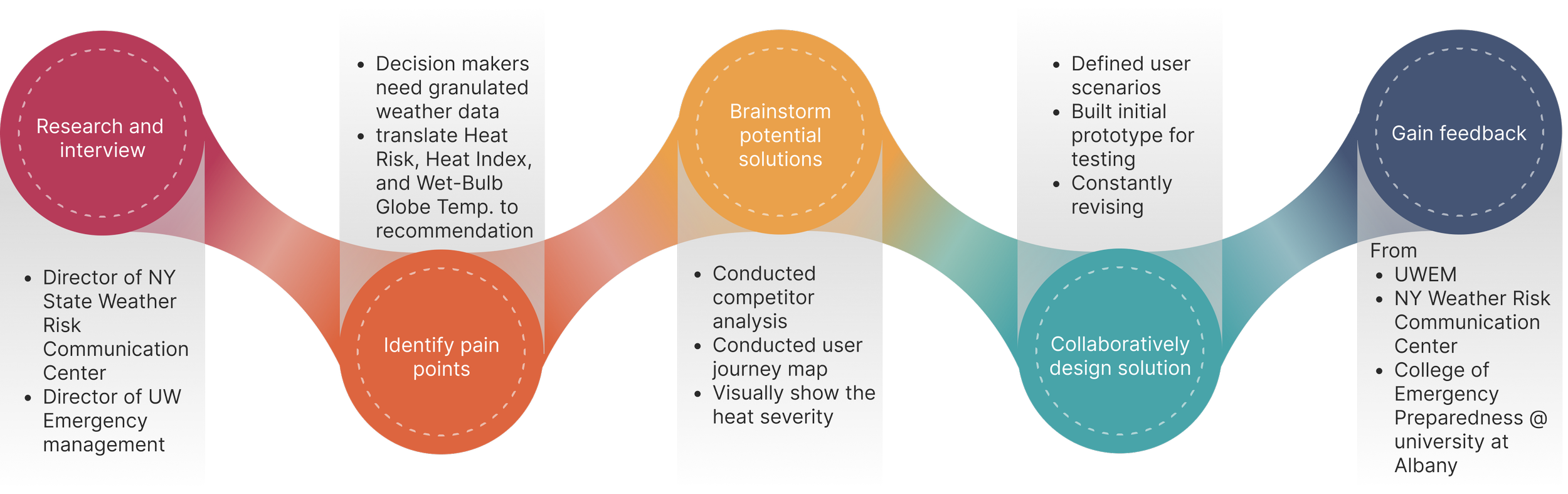 Research and interview

- Director of NY State Weather Risk Communication Center
- Director of UW Emergency management

- Decision makers need granulated weather data
- translate Heat Risk, Heat Index, and Wet-Bulb Globe Temp. to recommendation

Identify pain points

Brainstorm potential solutions

- Conducted competitor analysis
- Conducted user journey map
- Visually show the heat severity

- Defined user scenarios
- Built initial prototype for testing
- Constantly revising

Collaboratively design solution

Gain feedback

From
- UWEM
- NY Weather Risk Communication Center
- College of Emergency Preparedness @ university at Albany